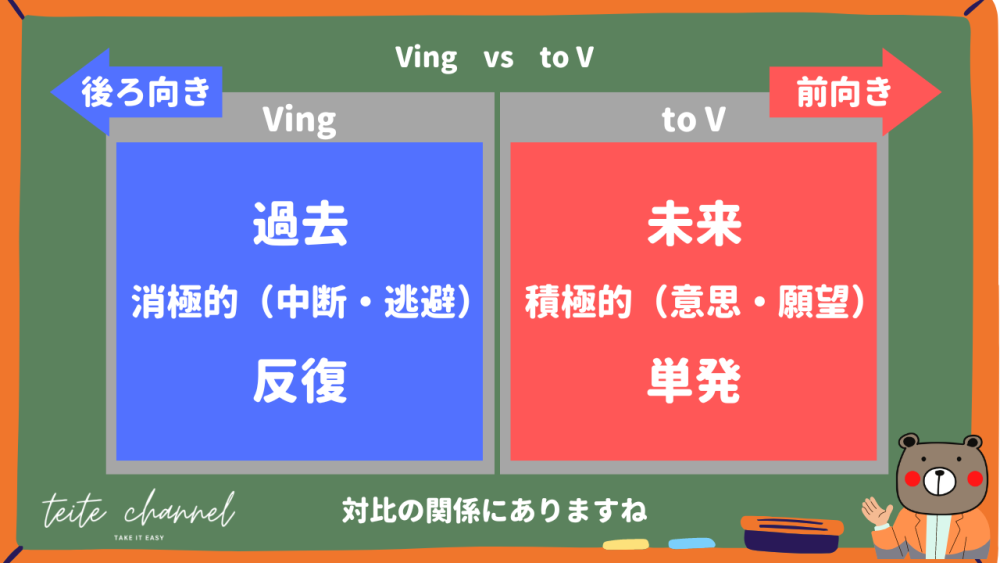 Ving vs to V

後ろ向き

前向き

Ving

過去

消極的（中断・逃避）

反復

to V

未来

積極的（意思・願望）

単発

teite channel
TAKE IT EASY

対比の関係にありますね